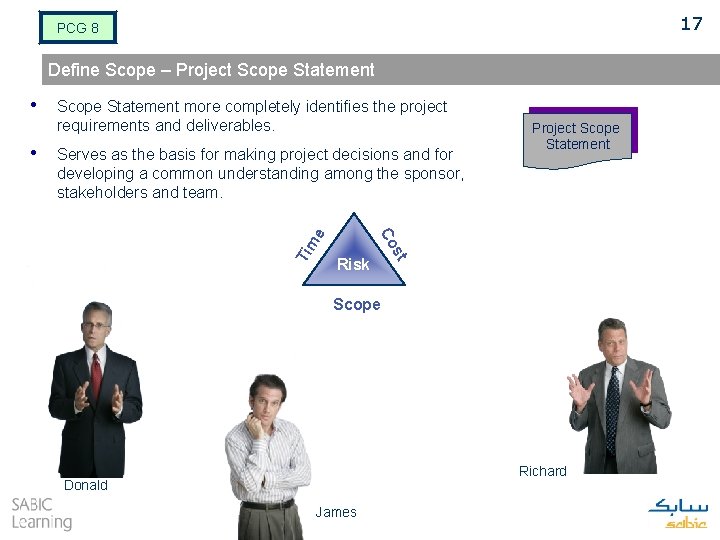 PCG 8

17

Define Scope – Project Scope Statement

• Scope Statement more completely identifies the project requirements and deliverables.

• Serves as the basis for making project decisions and for developing a common understanding among the sponsor, stakeholders and team.

Project Scope Statement

Time

Cost

Risk

Scope

Donald

James

Richard

SABIC Learning

سابك
sabic